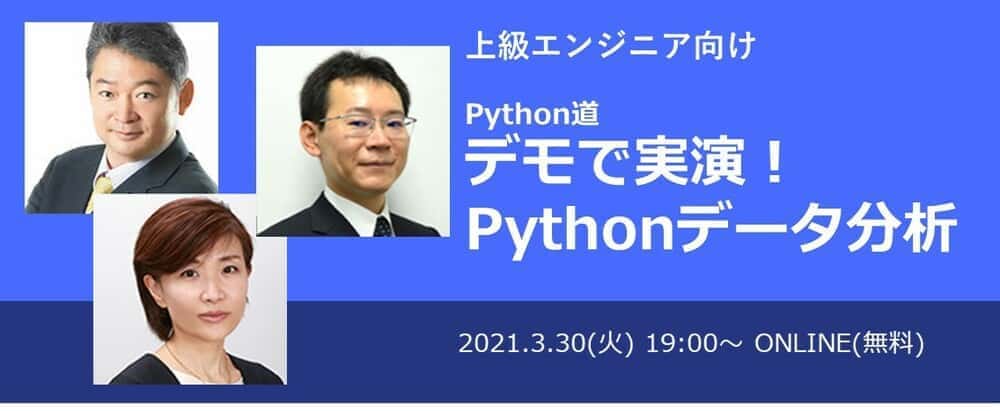 上級エンジニア向け

Python道
デモで実演！
Pythonデータ分析

2021.3.30(火) 19:00～ ONLINE(無料)